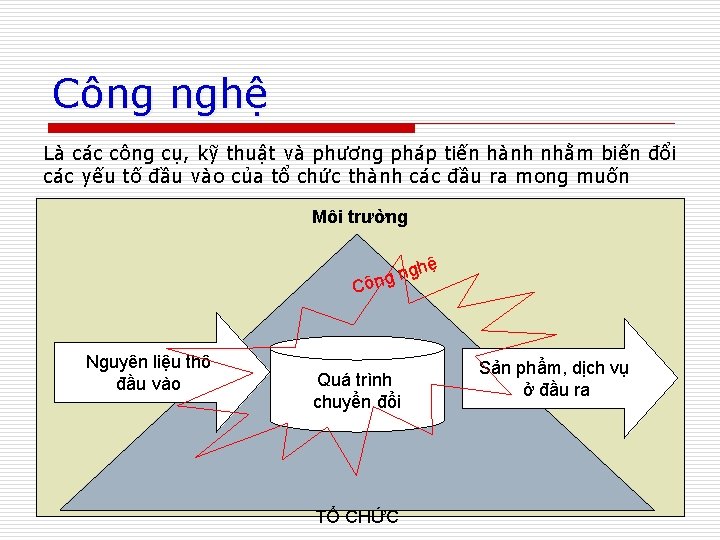 Công nghệ

Là các công cụ, kỹ thuật và phương pháp tiến hành nhằm biến đổi các yếu tố đầu vào của tổ chức thành các đầu ra mong muốn

Môi trường

Công nghệ

Nguyên liệu thô đầu vào

Quá trình chuyển đổi

Sản phẩm, dịch vụ ở đầu ra

TỔ CHỨC